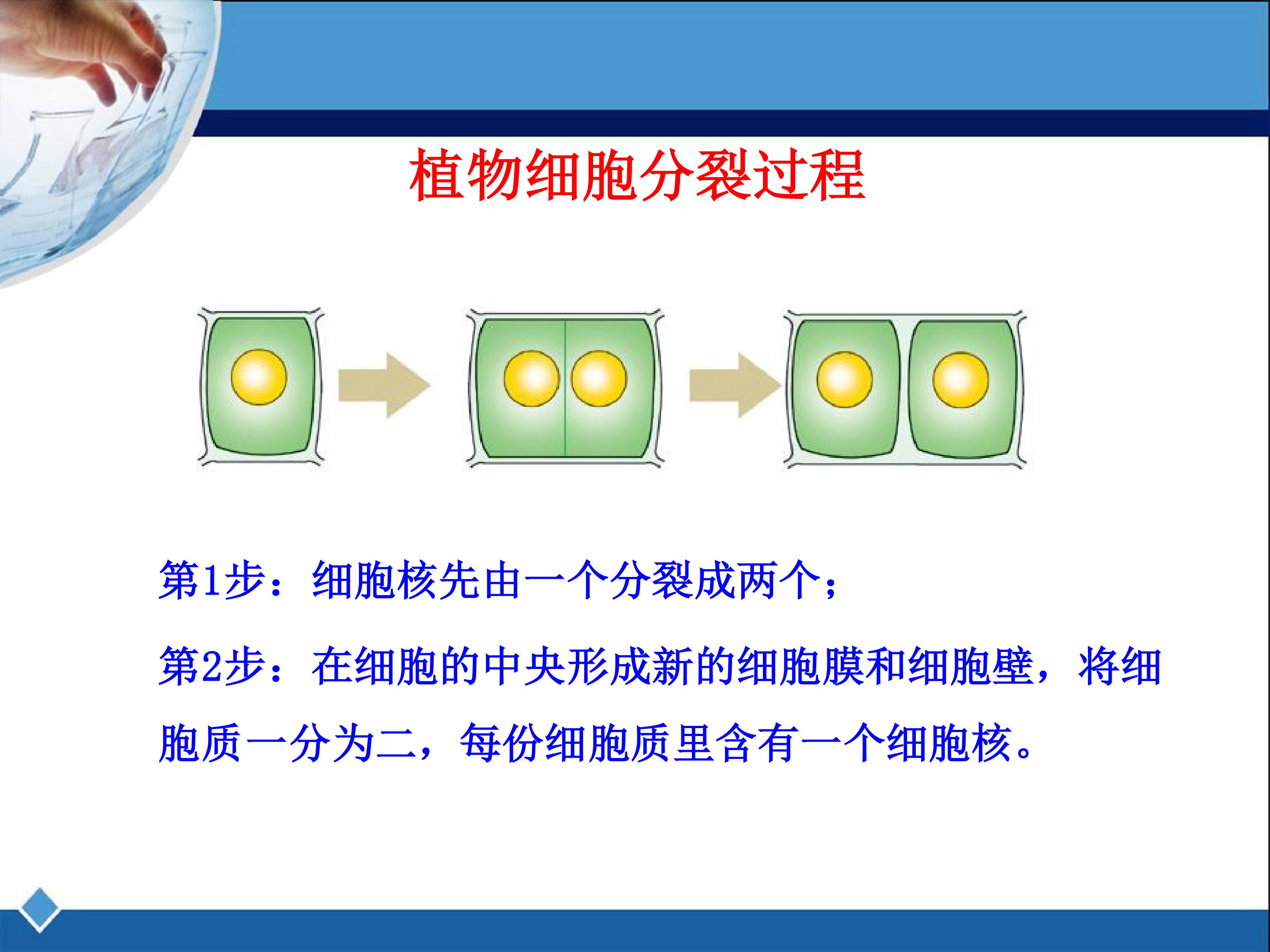 植物细胞分裂过程

第1步：细胞核先由一个分裂成两个；

第2步：在细胞的中央形成新的细胞膜和细胞壁，将细胞质一分为二，每份细胞质里含有一个细胞核。